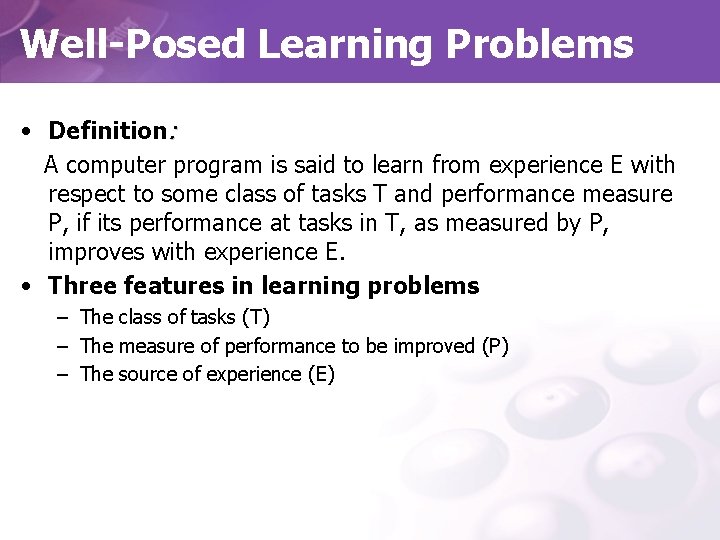 Well-Posed Learning Problems

• Definition:

A computer program is said to learn from experience E with respect to some class of tasks T and performance measure P, if its performance at tasks in T, as measured by P, improves with experience E.

• Three features in learning problems

– The class of tasks (T)
– The measure of performance to be improved (P)
– The source of experience (E)